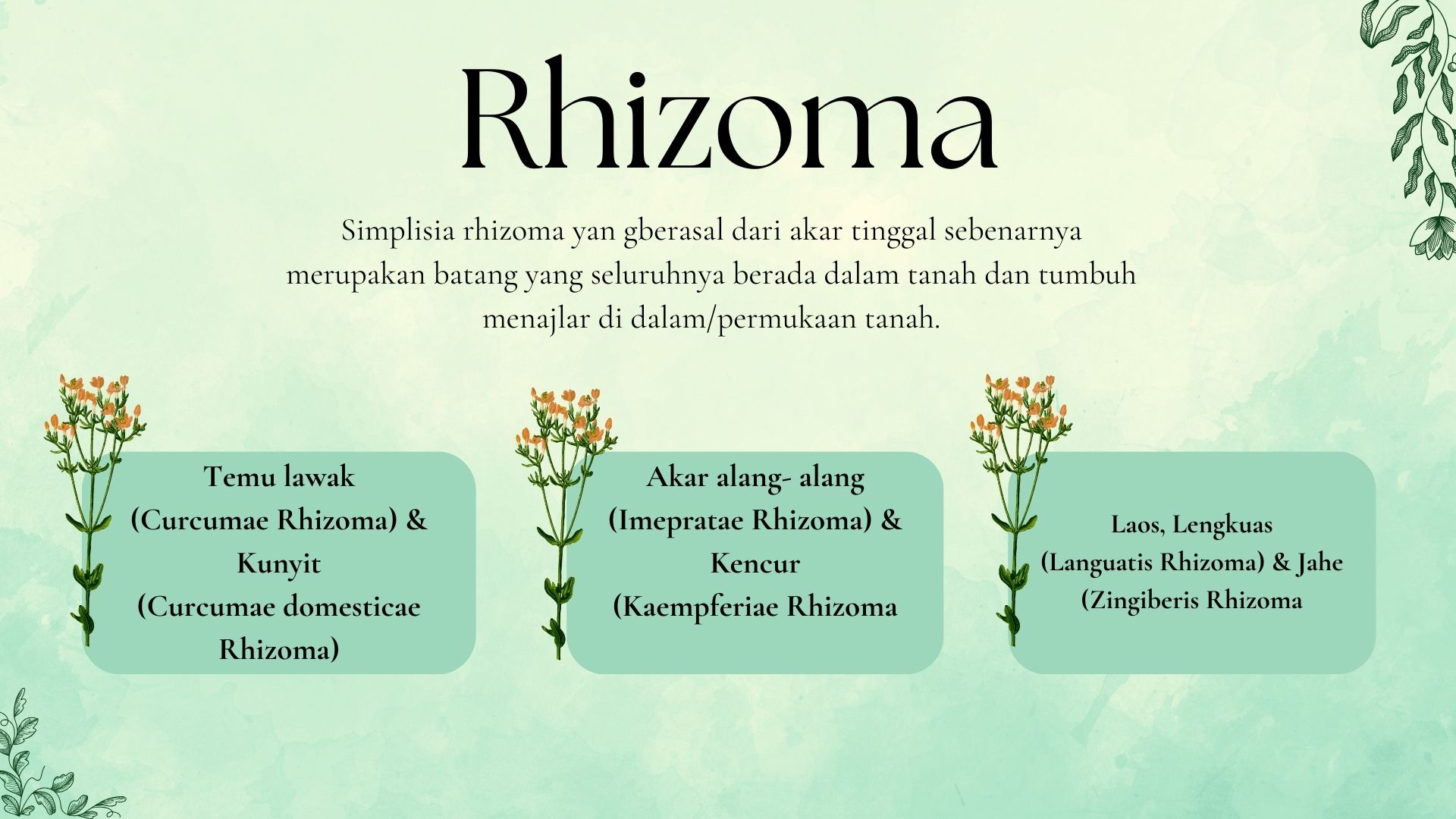 Rhizoma

Simplisia rhizoma yan gberasal dari akar tinggal sebenarnya merupakan batang yang seluruhnya berada dalam tanah dan tumbuh menajlar di dalam/permukaan tanah.

Temu lawak
(Curcumae Rhizoma) &
Kunyit
(Curcumae domesticae Rhizoma)

Akar alang- alang
(Imepratae Rhizoma) &
Kencur
(Kaempferiae Rhizoma

Laos, Lengkuas
(Languatis Rhizoma) & Jahe
(Zingiberis Rhizoma